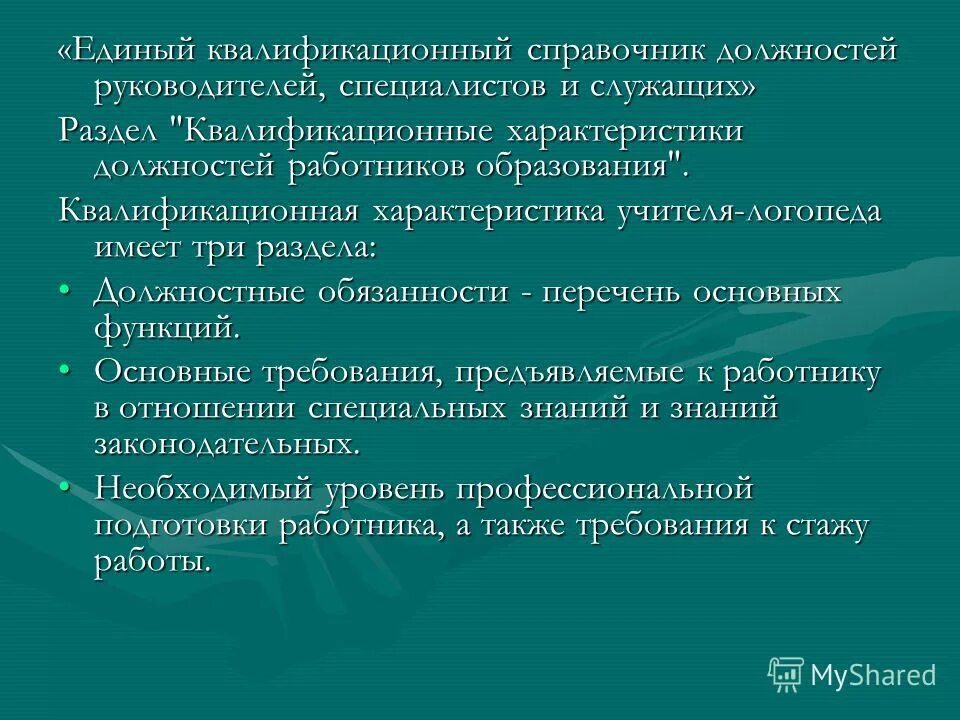 «Единый квалификационный справочник должностей руководителей, специалистов и служащих»

Раздел "Квалификационные характеристики должностей работников образования".

Квалификационная характеристика учителя-логопеда имеет три раздела:

• Должностные обязанности - перечень основных функций.

• Основные требования, предъявляемые к работнику в отношении специальных знаний и знаний законодательных.

• Необходимый уровень профессиональной подготовки работника, а также требования к стажу работы.

MyShared